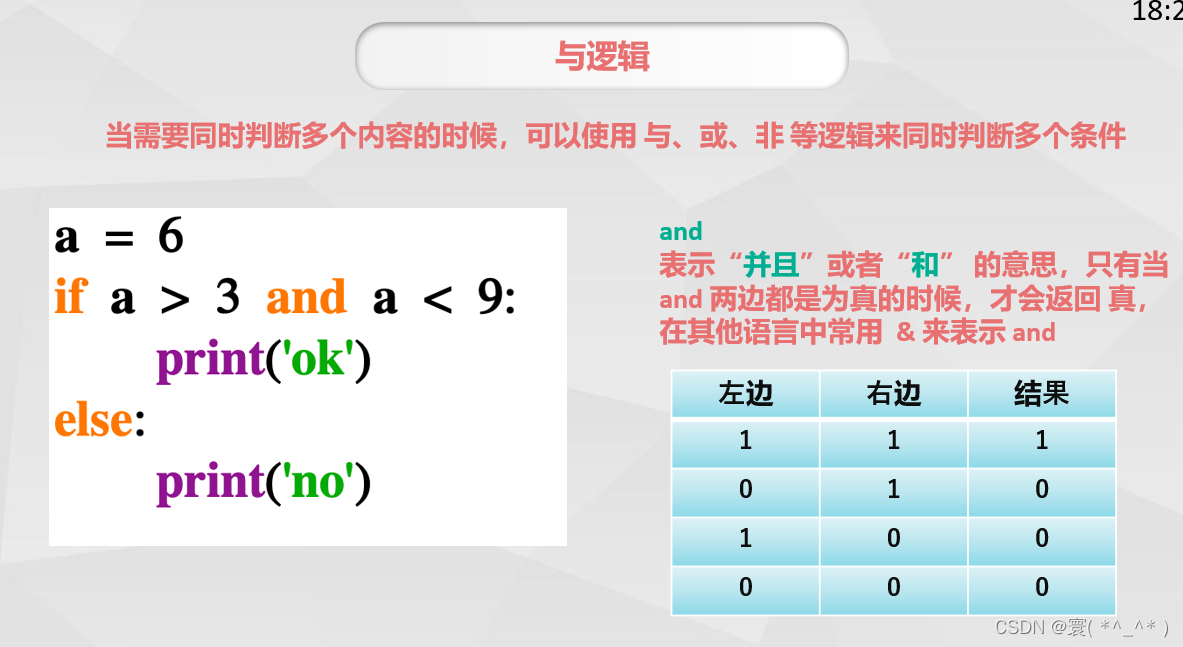 18:2

与逻辑

当需要同时判断多个内容的时候，可以使用 与、或、非 等逻辑来同时判断多个条件

a = 6
if a > 3 and a < 9:
    print('ok')
else:
    print('no')

and
表示“并且”或者“和” 的意思，只有当 and 两边都是为真的时候，才会返回 真，在其他语言中常用 & 来表示 and

| 左边 | 右边 | 结果 |
|---|---|---|
| 1 | 1 | 1 |
| 0 | 1 | 0 |
| 1 | 0 | 0 |
| 0 | 0 | 0 |

CSDN @寰( *^_^* )